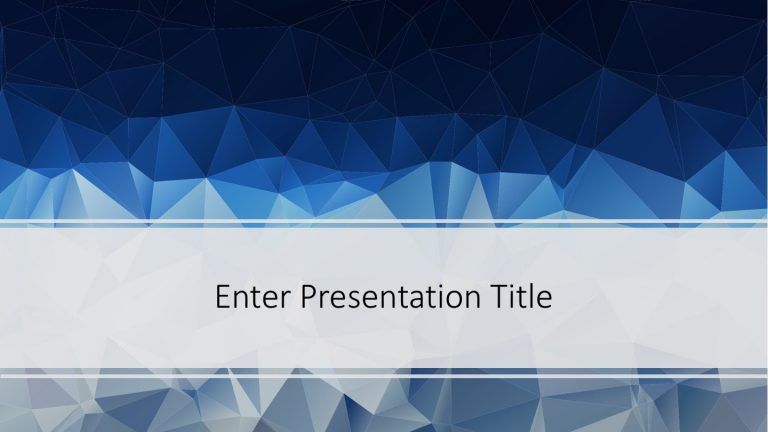 Enter Presentation Title